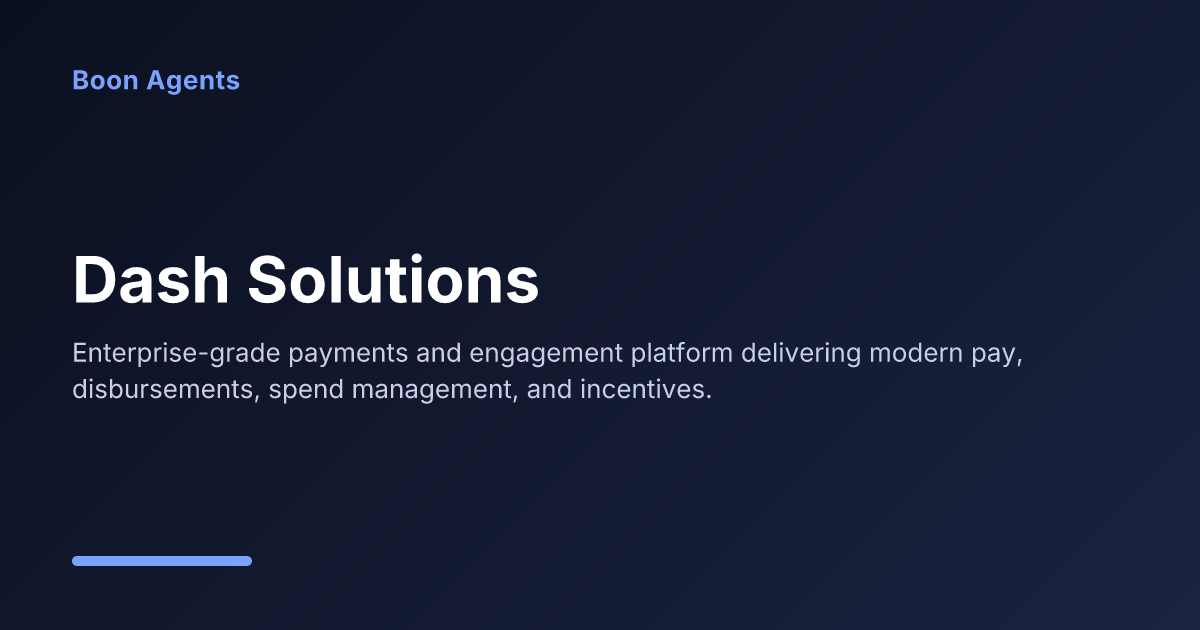 Boon Agents

Dash Solutions

Enterprise-grade payments and engagement platform delivering modern pay, disbursements, spend management, and incentives.